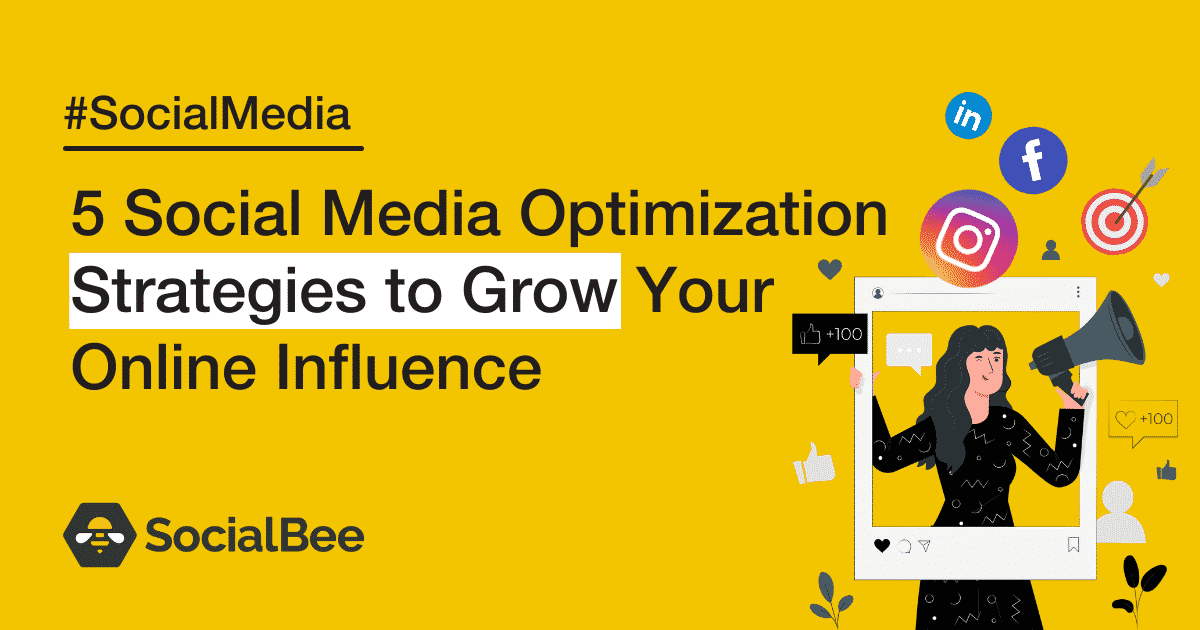 #SocialMedia

5 Social Media Optimization Strategies to Grow Your Online Influence

SocialBee

in

f

+100

+100